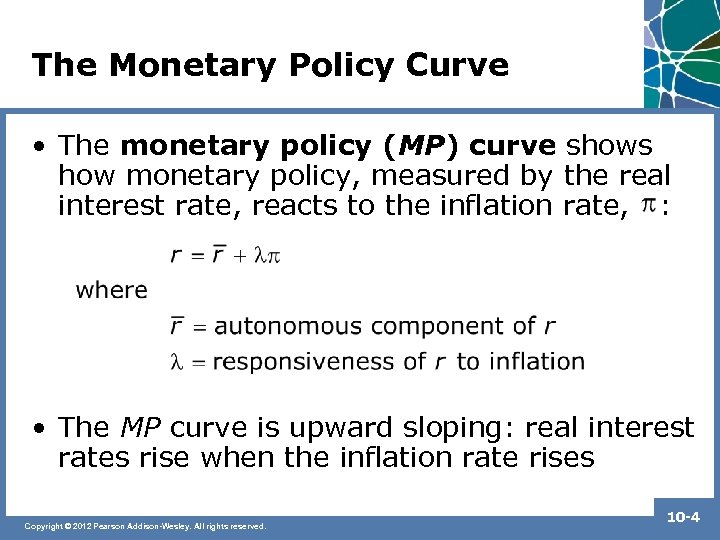 The Monetary Policy Curve

• The monetary policy (MP) curve shows how monetary policy, measured by the real interest rate, reacts to the inflation rate, $\pi$:

$r = \bar{r} + \lambda\pi$

where

$\bar{r}$ = autonomous component of $r$

$\lambda$ = responsiveness of $r$ to inflation

• The MP curve is upward sloping: real interest rates rise when the inflation rate rises

Copyright © 2012 Pearson Addison-Wesley. All rights reserved.

10-4